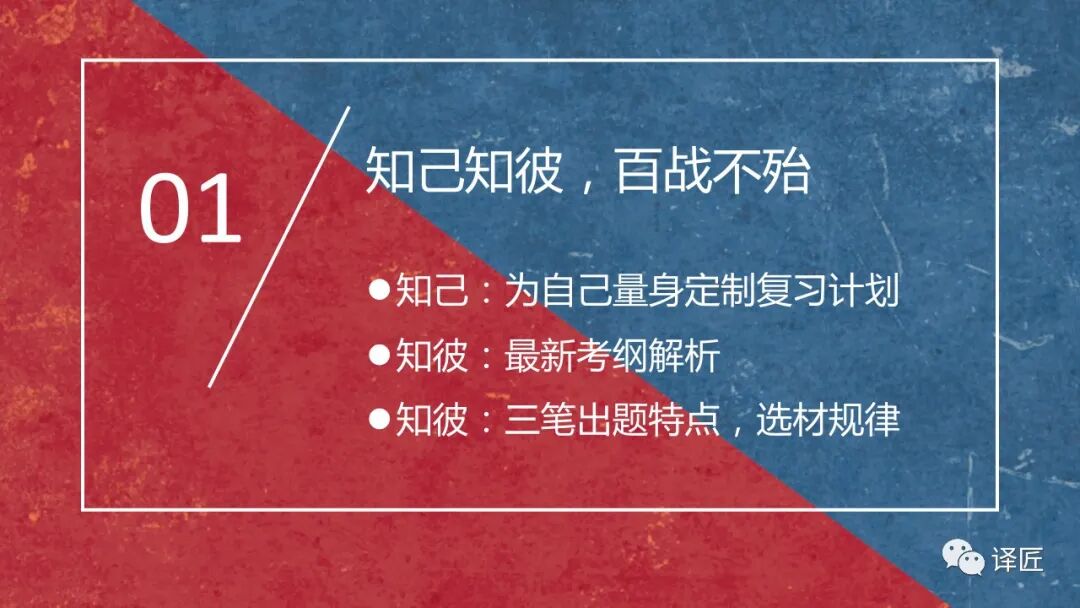 01

知己知彼，百战不殆

●知己：为自己量身定制复习计划

●知彼：最新考纲解析

●知彼：三笔出题特点，选材规律

译匠